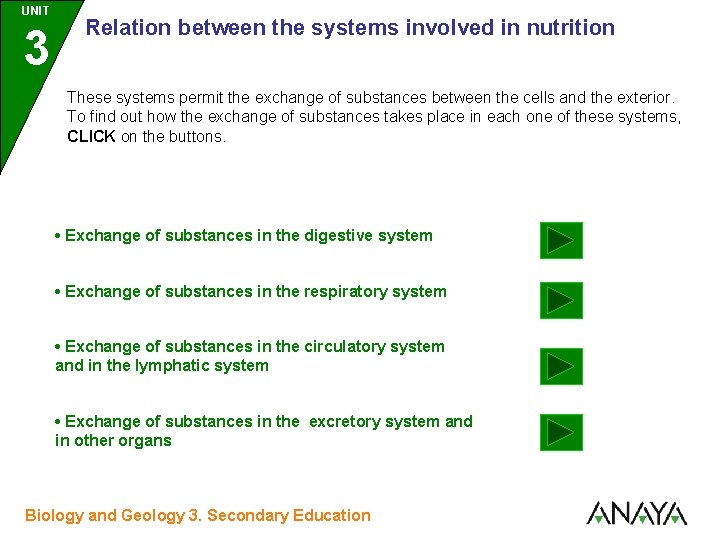 UNIT
3

Relation between the systems involved in nutrition

These systems permit the exchange of substances between the cells and the exterior. To find out how the exchange of substances takes place in each one of these systems, CLICK on the buttons.

• Exchange of substances in the digestive system

• Exchange of substances in the respiratory system

• Exchange of substances in the circulatory system and in the lymphatic system

• Exchange of substances in the excretory system and in other organs

Biology and Geology 3. Secondary Education

ANAYA